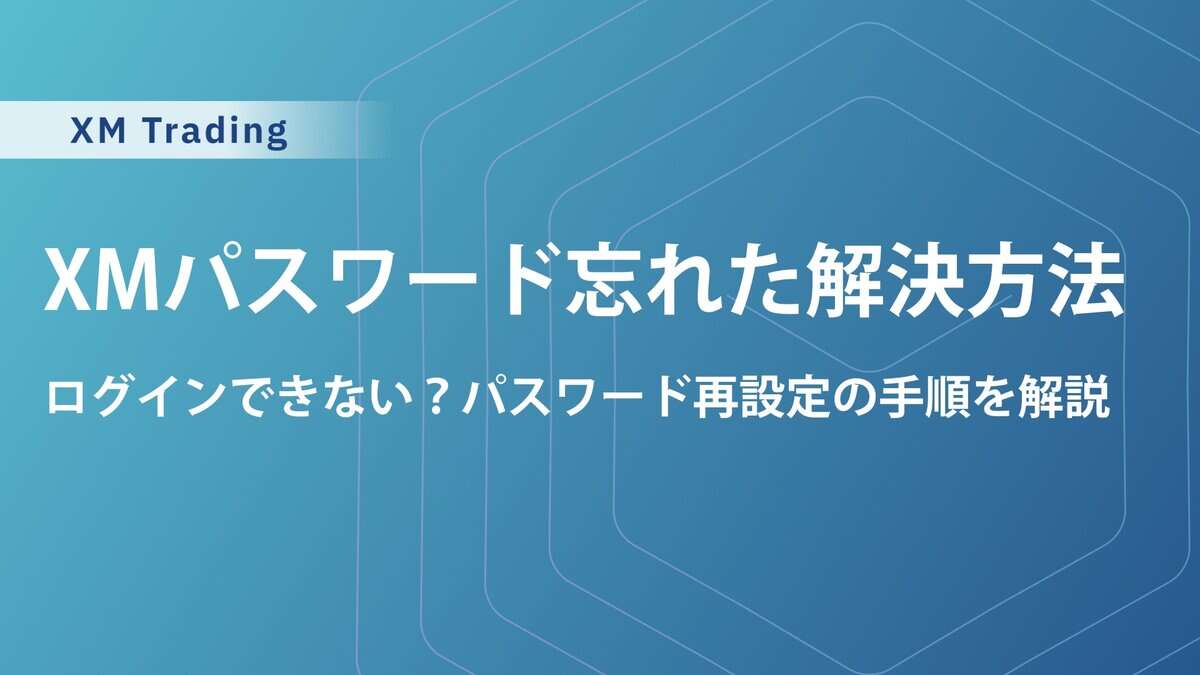 XM Trading

XMパスワード忘れた解決方法

ログインできない？パスワード再設定の手順を解説